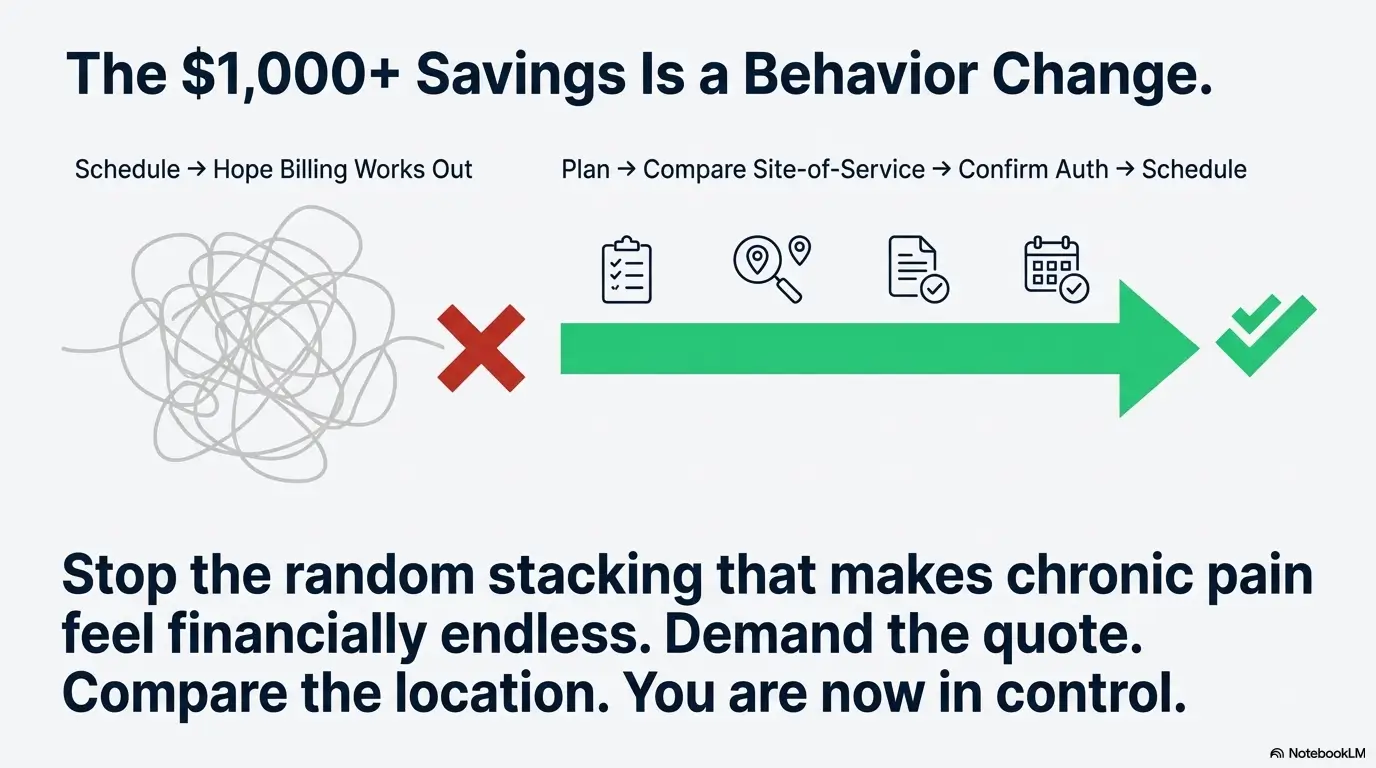 The \$1,000+ Savings Is a Behavior Change.

Schedule → Hope Billing Works Out

Plan → Compare Site-of-Service → Confirm Auth → Schedule

Stop the random stacking that makes chronic pain feel financially endless. Demand the quote. Compare the location. You are now in control.

NotebookLM